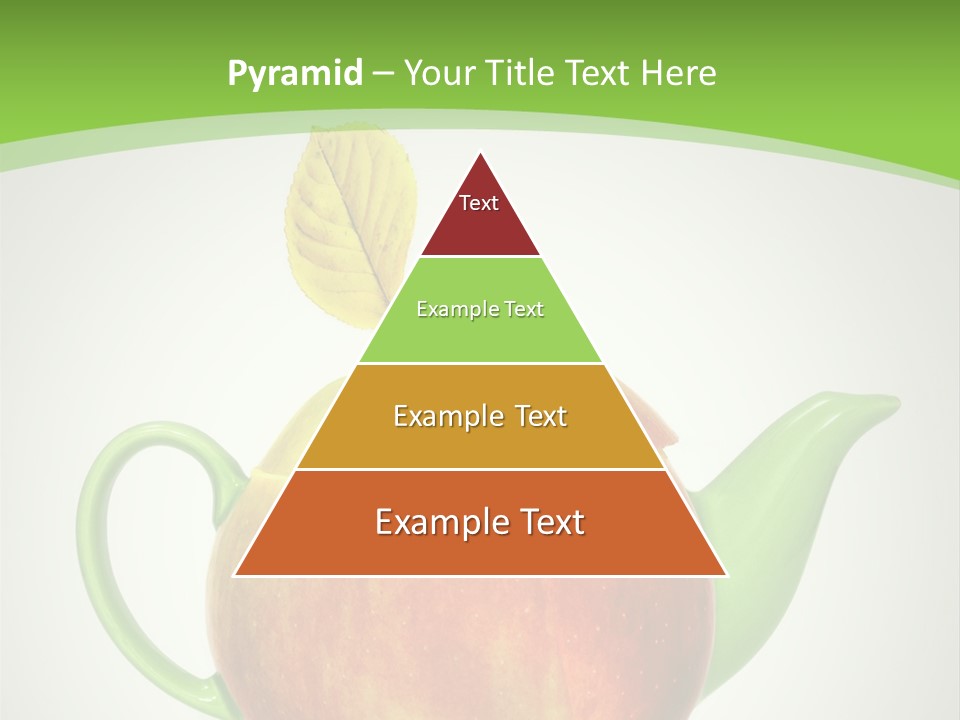 Pyramid – Your Title Text Here

Text

Example Text

Example Text

Example Text